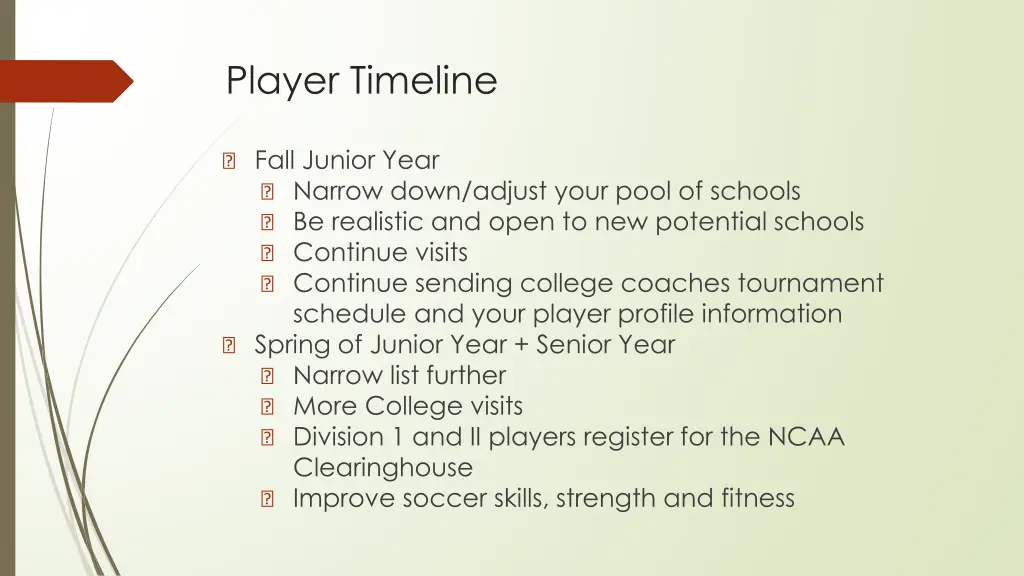 Player Timeline

Fall Junior Year
Narrow down/adjust your pool of schools
Be realistic and open to new potential schools
Continue visits
Continue sending college coaches tournament schedule and your player profile information
Spring of Junior Year + Senior Year
Narrow list further
More College visits
Division 1 and II players register for the NCAA Clearinghouse
Improve soccer skills, strength and fitness